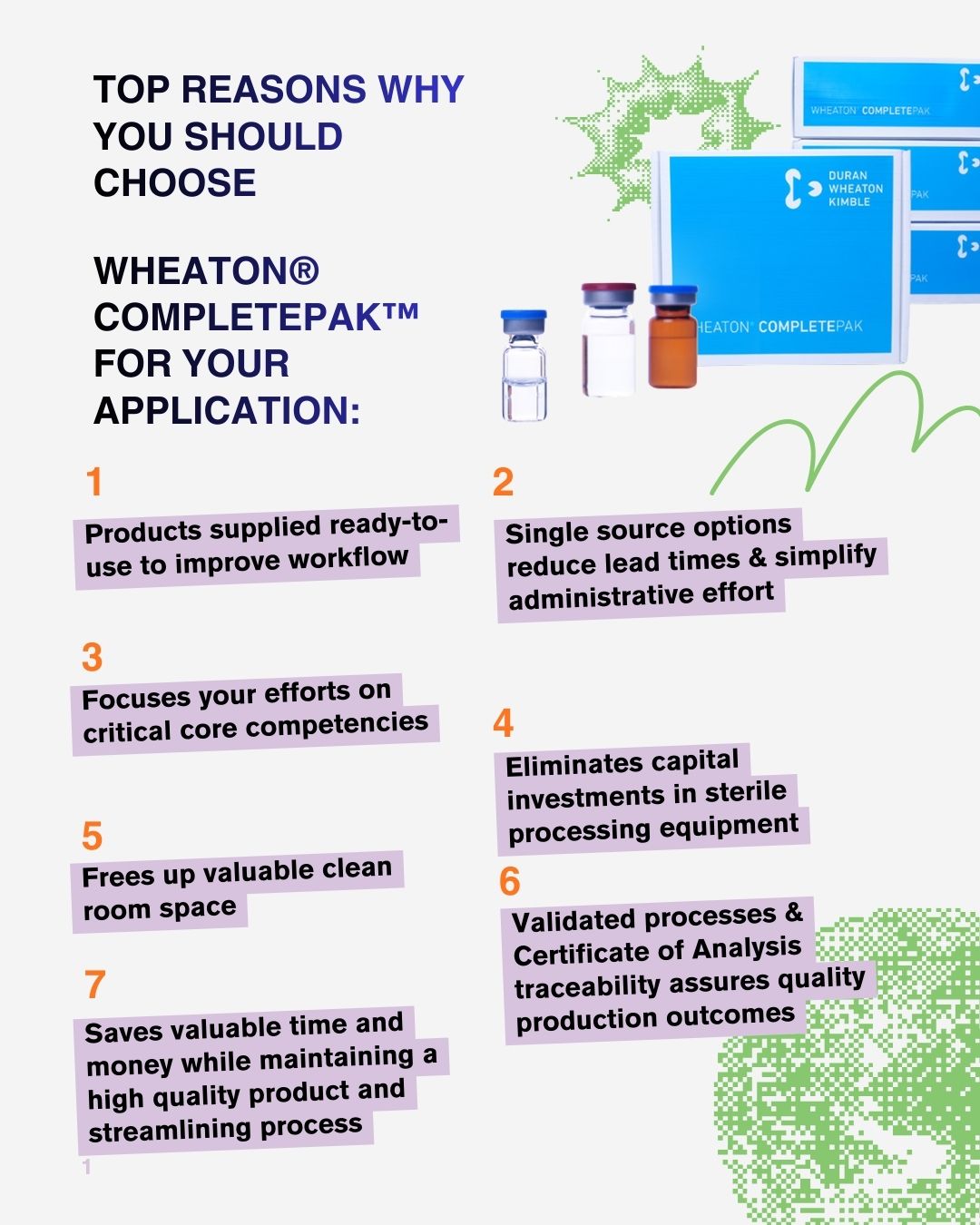 TOP REASONS WHY YOU SHOULD CHOOSE

WHEATON® COMPLETEPAK™ FOR YOUR APPLICATION:

WHEATON COMPLETEPAK

DURAN WHEATON KIMBLE

PAK

PAK

HEATON COMPLETEPAK

1
Products supplied ready-to-use to improve workflow

2
Single source options reduce lead times & simplify administrative effort

3
Focuses your efforts on critical core competencies

4
Eliminates capital investments in sterile processing equipment

5
Frees up valuable clean room space

6
Validated processes & Certificate of Analysis traceability assures quality production outcomes

7
Saves valuable time and money while maintaining a high quality product and streamlining process

1